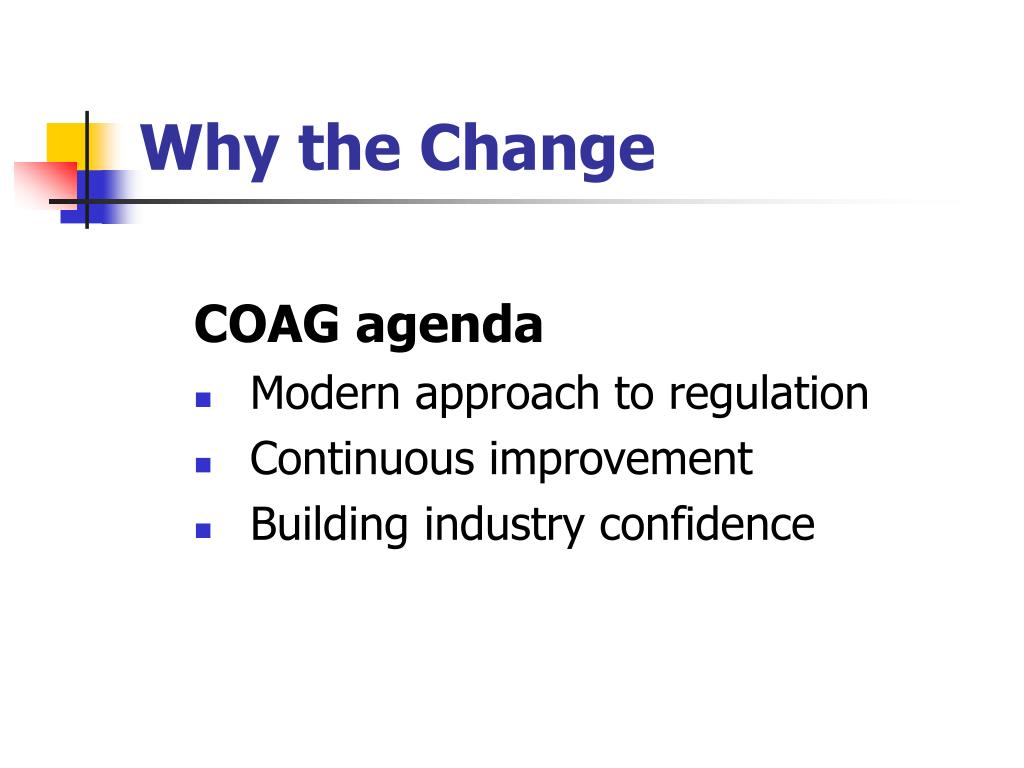 Why the Change

COAG agenda

- Modern approach to regulation
- Continuous improvement
- Building industry confidence